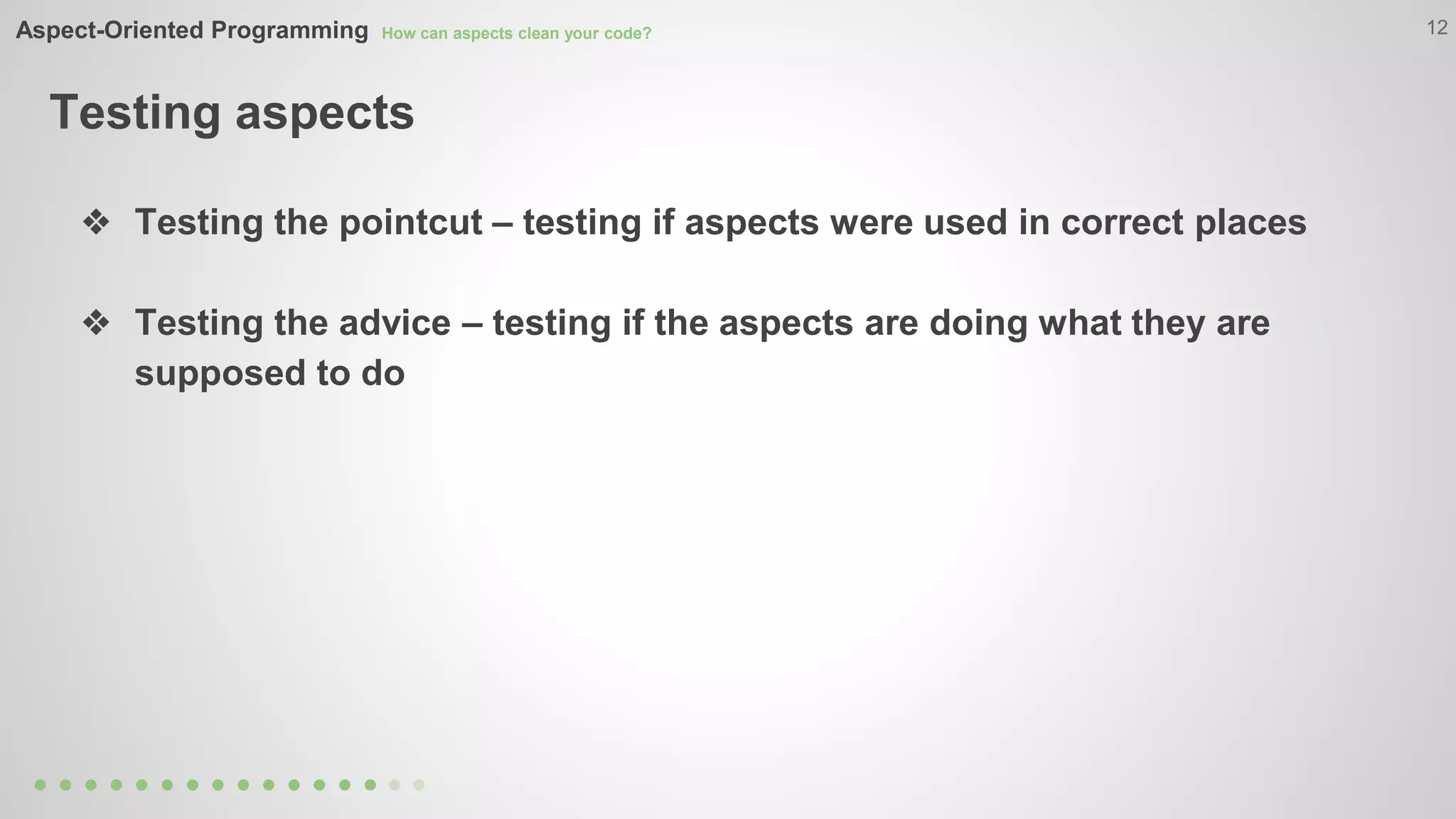 Aspect-Oriented Programming How can aspects clean your code?

12

Testing aspects

❖ Testing the pointcut – testing if aspects were used in correct places

❖ Testing the advice – testing if the aspects are doing what they are supposed to do